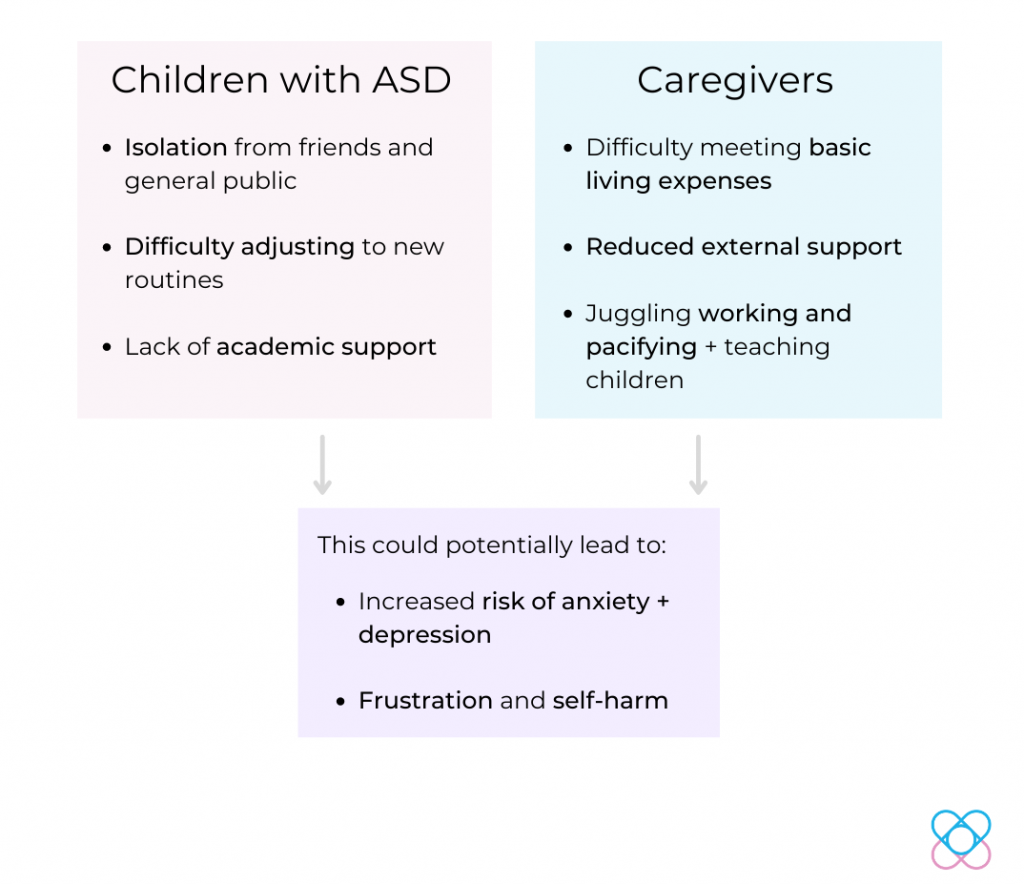 Children with ASD

- Isolation from friends and general public
- Difficulty adjusting to new routines
- Lack of academic support

Caregivers

- Difficulty meeting basic living expenses
- Reduced external support
- Juggling working and pacifying + teaching children

This could potentially lead to:

- Increased risk of anxiety + depression
- Frustration and self-harm